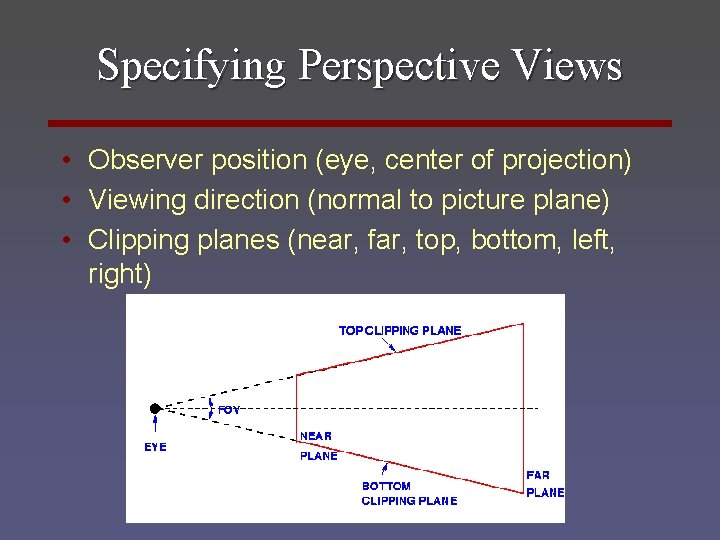 Specifying Perspective Views

• Observer position (eye, center of projection)
• Viewing direction (normal to picture plane)
• Clipping planes (near, far, top, bottom, left, right)

TOP CLIPPING PLANE
FOV
EYE
NEAR PLANE
BOTTOM CLIPPING PLANE
FAR PLANE